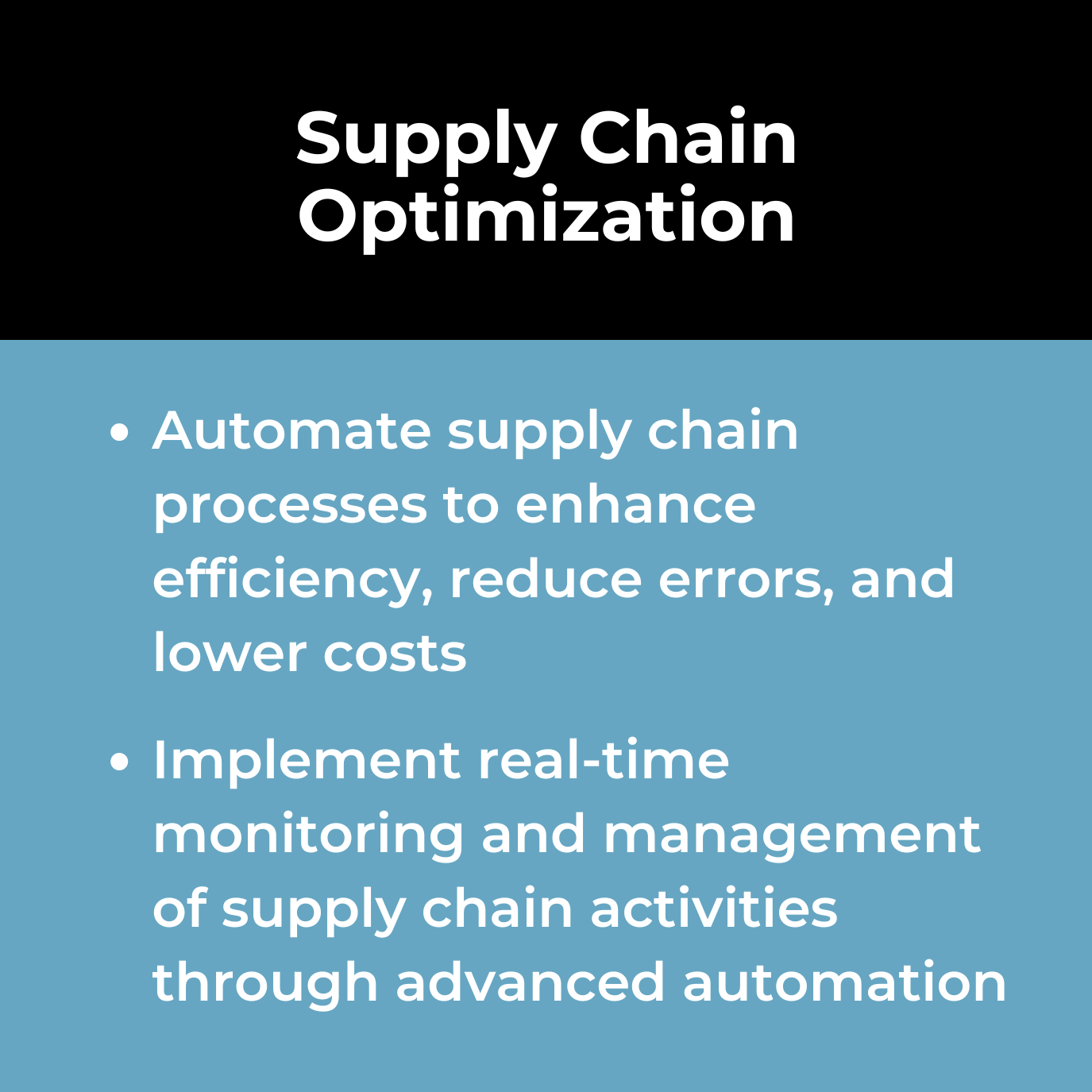 Supply Chain Optimization

• Automate supply chain processes to enhance efficiency, reduce errors, and lower costs

• Implement real-time monitoring and management of supply chain activities through advanced automation